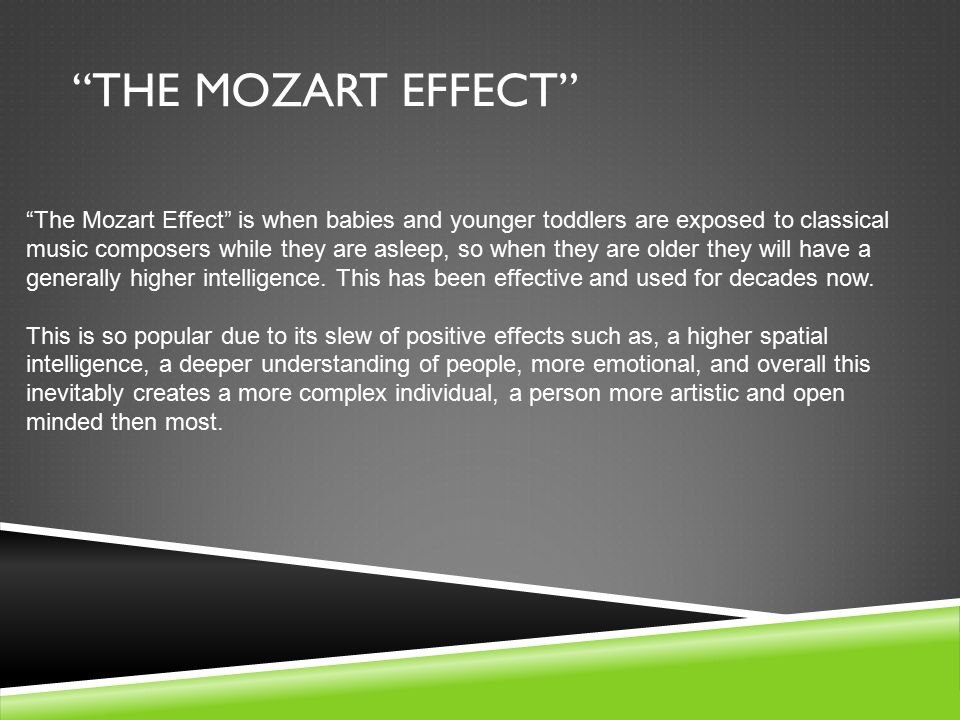 “THE MOZART EFFECT”

“The Mozart Effect” is when babies and younger toddlers are exposed to classical music composers while they are asleep, so when they are older they will have a generally higher intelligence. This has been effective and used for decades now.

This is so popular due to its slew of positive effects such as, a higher spatial intelligence, a deeper understanding of people, more emotional, and overall this inevitably creates a more complex individual, a person more artistic and open minded then most.